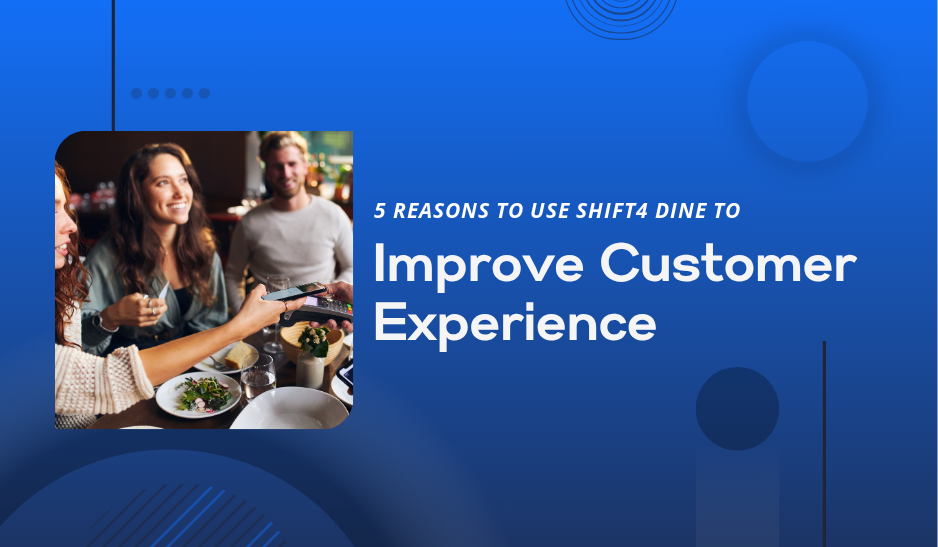 5 REASONS TO USE SHIFT4 DINE TO

Improve Customer Experience